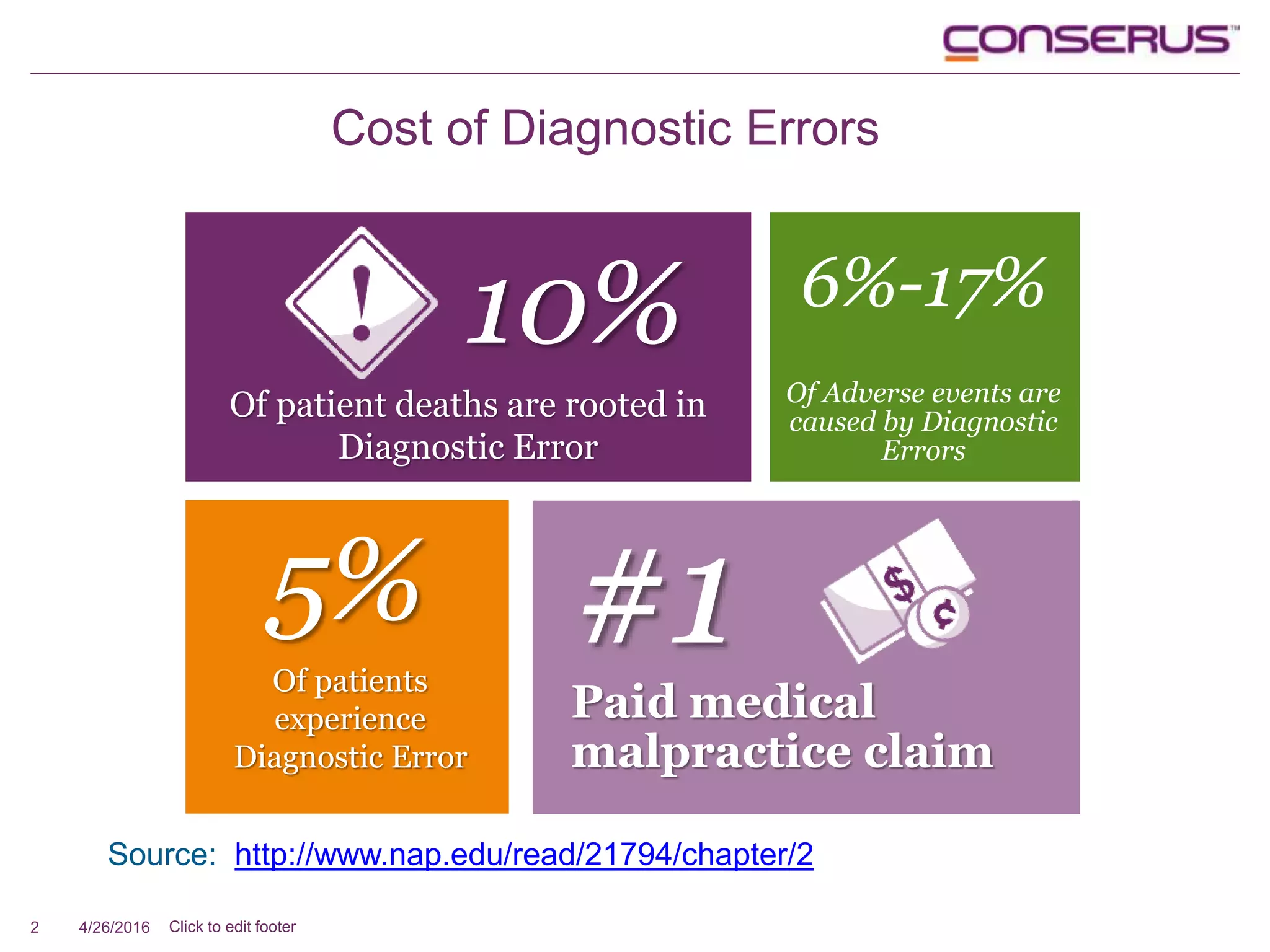 CONSERUS™

Cost of Diagnostic Errors

10%

Of patient deaths are rooted in Diagnostic Error

6%-17%

Of Adverse events are caused by Diagnostic Errors

5%

Of patients experience Diagnostic Error

#1

Paid medical malpractice claim

Source: http://www.nap.edu/read/21794/chapter/2

2 4/26/2016 Click to edit footer